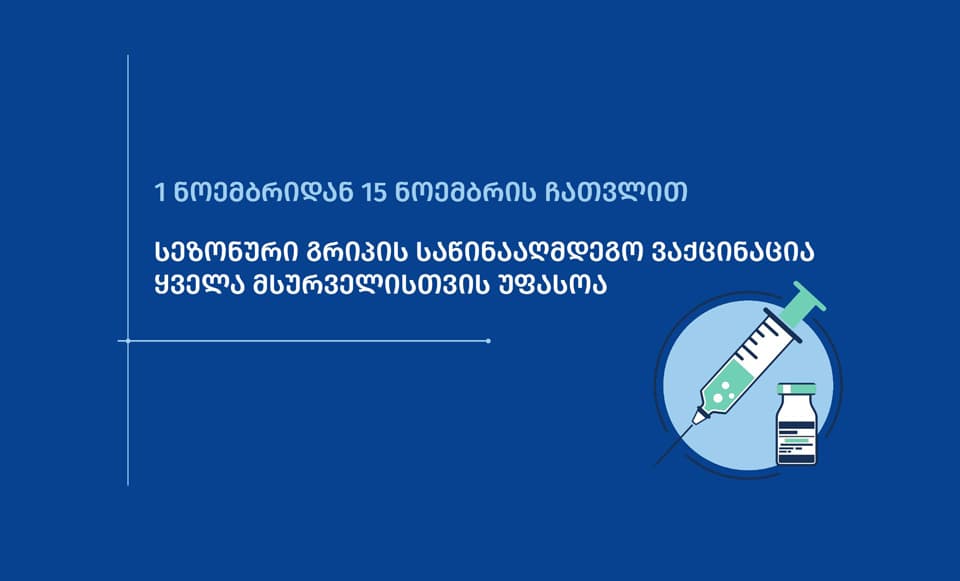 1 ნოემბრიდან 15 ნოემბრის ჩათვლით

სეზონური გრიპის საწინააღმდეგო ვაქცინაცია ყველა მსურველისთვის უფასოა